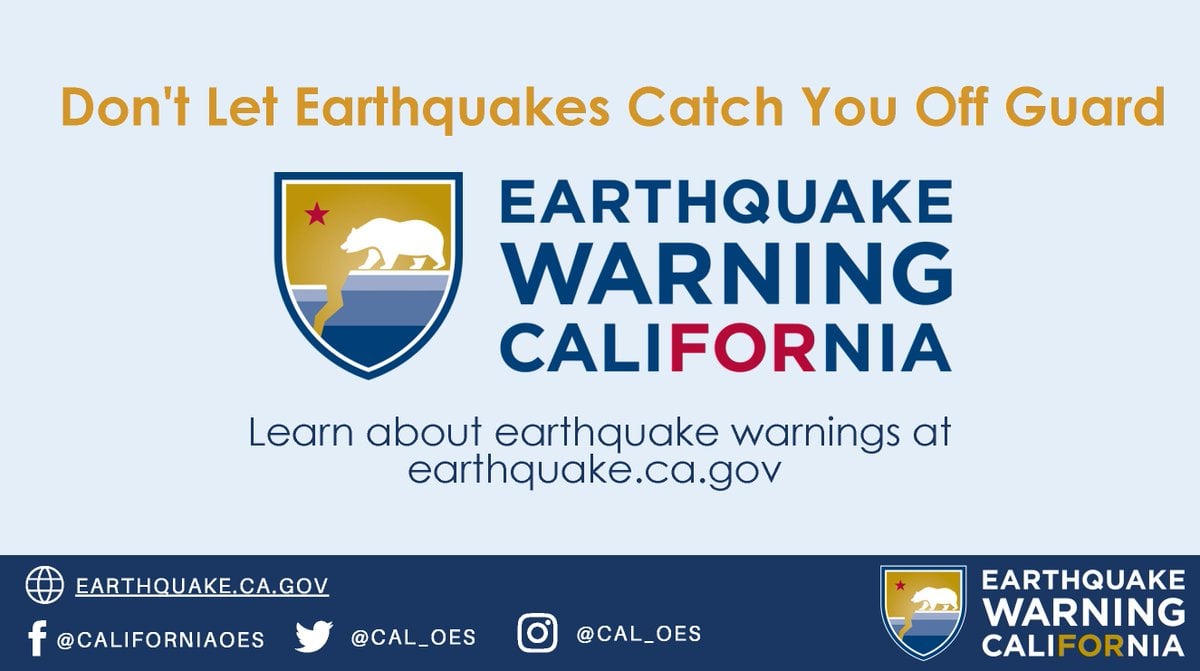 Don't Let Earthquakes Catch You Off Guard

EARTHQUAKE
WARNING
CALIFORNIA

Learn about earthquake warnings at earthquake.ca.gov

EARTHQUAKE.CA.GOV

@CALIFORNIAOES

@CAL_OES

@CAL_OES

EARTHQUAKE
WARNING
CALIFORNIA